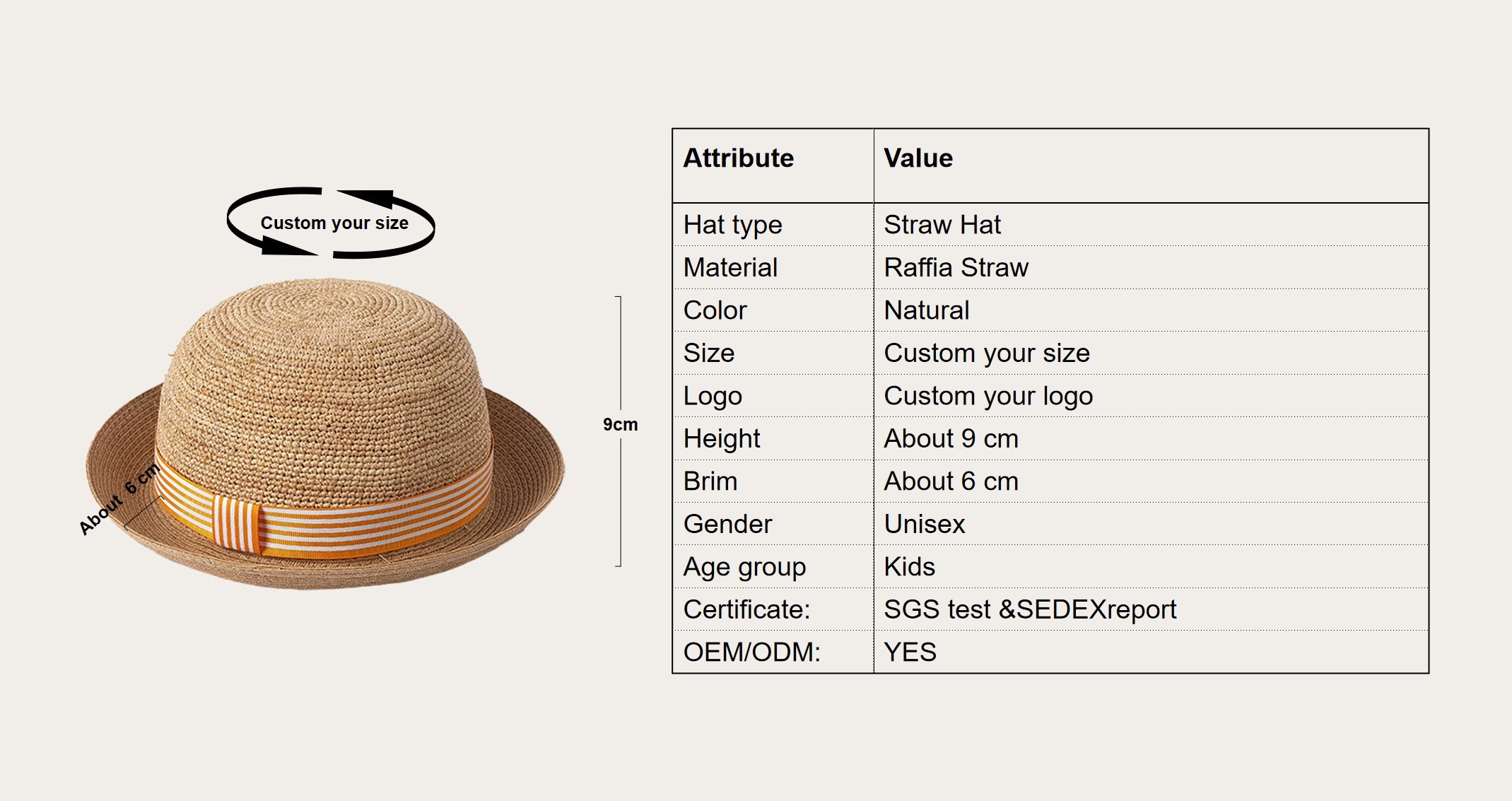 Custom your size

About 6 cm

9cm

| Attribute | Value |
|---|---|
| Hat type | Straw Hat |
| Material | Raffia Straw |
| Color | Natural |
| Size | Custom your size |
| Logo | Custom your logo |
| Height | About 9 cm |
| Brim | About 6 cm |
| Gender | Unisex |
| Age group | Kids |
| Certificate: | SGS test &SEDEXreport |
| OEM/ODM: | YES |